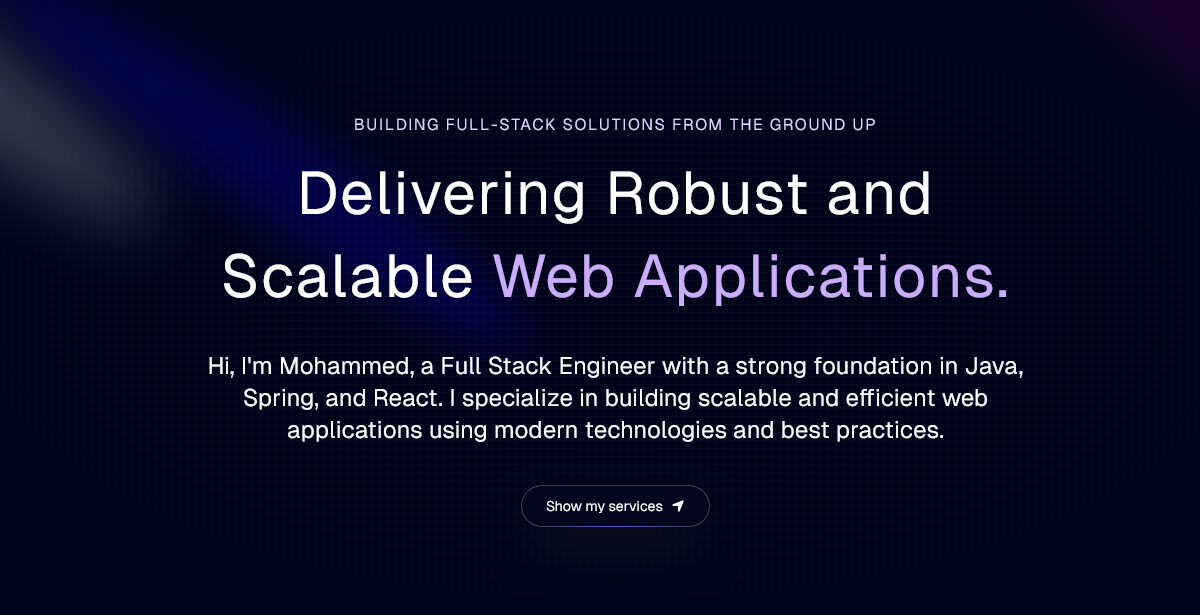 BUILDING FULL-STACK SOLUTIONS FROM THE GROUND UP

Delivering Robust and Scalable Web Applications.

Hi, I'm Mohammed, a Full Stack Engineer with a strong foundation in Java, Spring, and React. I specialize in building scalable and efficient web applications using modern technologies and best practices.

Show my services